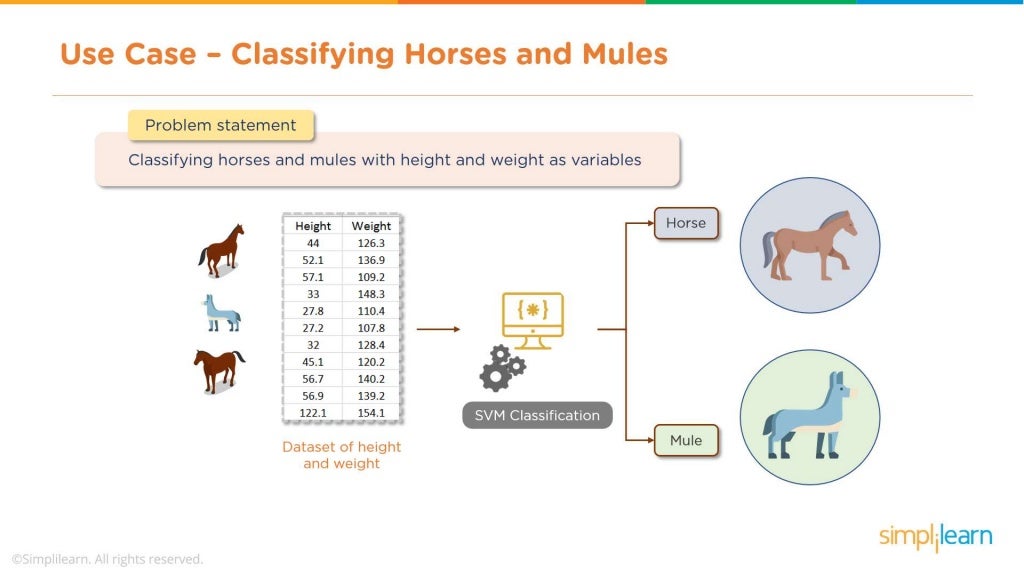 Use Case – Classifying Horses and Mules

Problem statement

Classifying horses and mules with height and weight as variables

| Height | Weight |
|---|---|
| 44 | 126.3 |
| 52.1 | 136.9 |
| 57.1 | 109.2 |
| 33 | 148.3 |
| 27.8 | 110.4 |
| 27.2 | 107.8 |
| 32 | 128.4 |
| 45.1 | 120.2 |
| 56.7 | 140.2 |
| 56.9 | 139.2 |
| 122.1 | 154.1 |

Dataset of height and weight

{✱}

SVM Classification

Horse

Mule

simplilearn

©Simplilearn. All rights reserved.